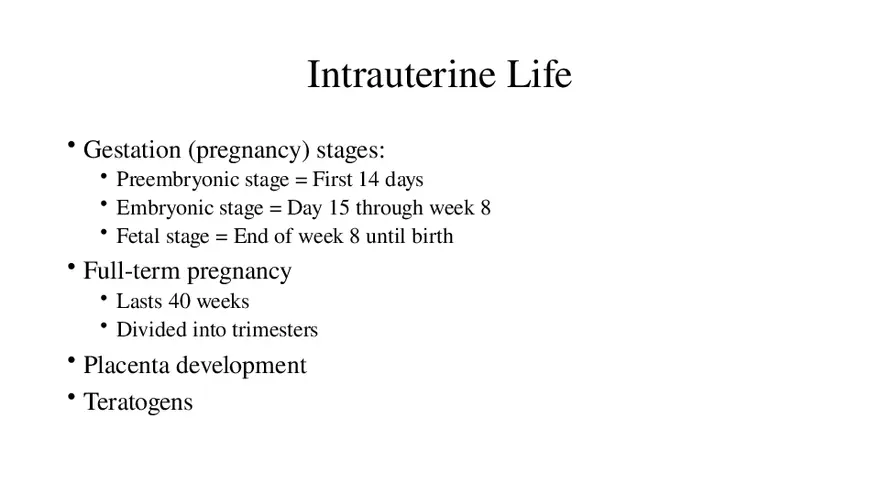 Intrauterine Life

• Gestation (pregnancy) stages:
  • Preembryonic stage = First 14 days
  • Embryonic stage = Day 15 through week 8
  • Fetal stage = End of week 8 until birth
• Full-term pregnancy
  • Lasts 40 weeks
  • Divided into trimesters
• Placenta development
• Teratogens